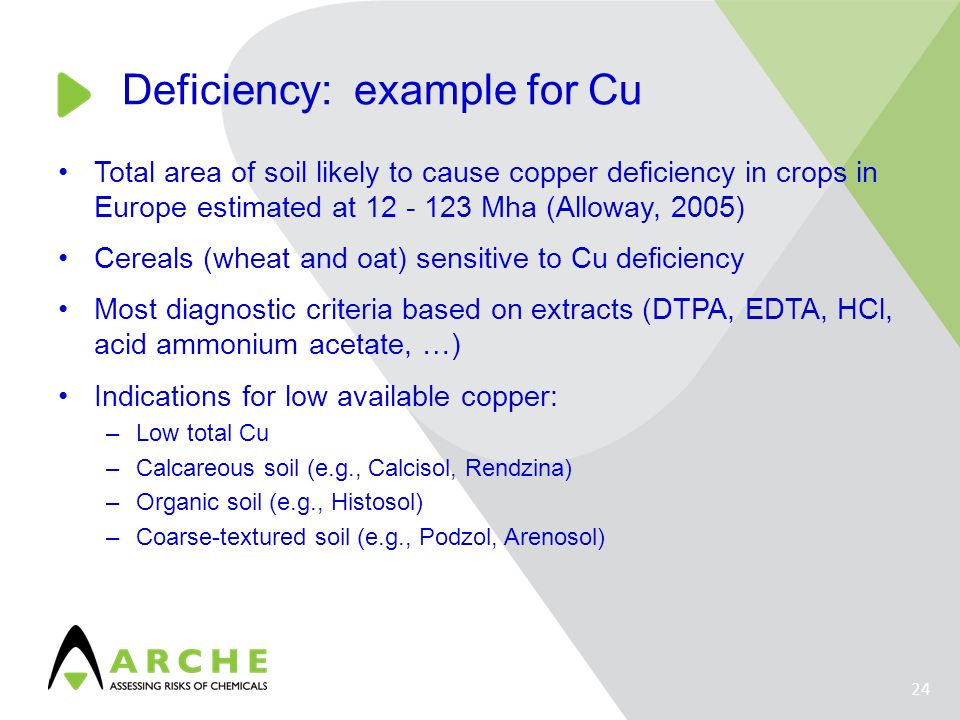 Deficiency: example for Cu

• Total area of soil likely to cause copper deficiency in crops in Europe estimated at 12 - 123 Mha (Alloway, 2005)

• Cereals (wheat and oat) sensitive to Cu deficiency

• Most diagnostic criteria based on extracts (DTPA, EDTA, HCl, acid ammonium acetate, …)

• Indications for low available copper:
– Low total Cu
– Calcareous soil (e.g., Calcisol, Rendzina)
– Organic soil (e.g., Histosol)
– Coarse-textured soil (e.g., Podzol, Arenosol)

ARCHE
ASSESSING RISKS OF CHEMICALS

24